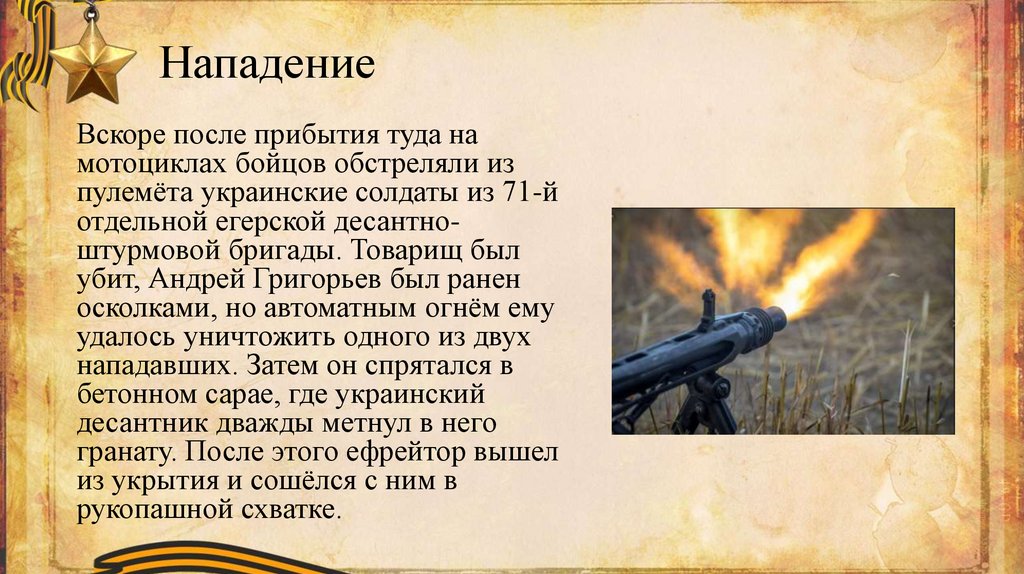 Нападение

Вскоре после прибытия туда на мотоциклах бойцов обстреляли из пулемёта украинские солдаты из 71-й отдельной егерской десантно-штурмовой бригады. Товарищ был убит, Андрей Григорьев был ранен осколками, но автоматным огнём ему удалось уничтожить одного из двух нападавших. Затем он спрятался в бетонном сарае, где украинский десантник дважды метнул в него гранату. После этого ефрейтор вышел из укрытия и сошёлся с ним в рукопашной схватке.